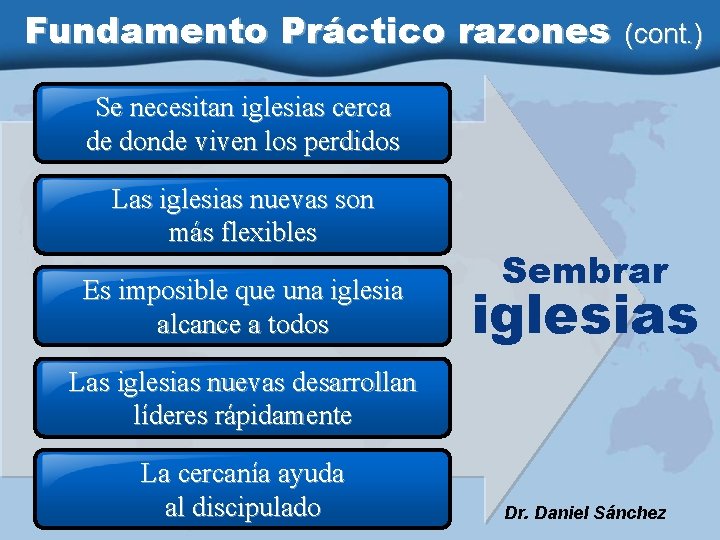 Fundamento Práctico razones (cont.)

Se necesitan iglesias cerca de donde viven los perdidos

Las iglesias nuevas son más flexibles

Es imposible que una iglesia alcance a todos

Las iglesias nuevas desarrollan líderes rápidamente

La cercanía ayuda al discipulado

Sembrar iglesias

Dr. Daniel Sánchez